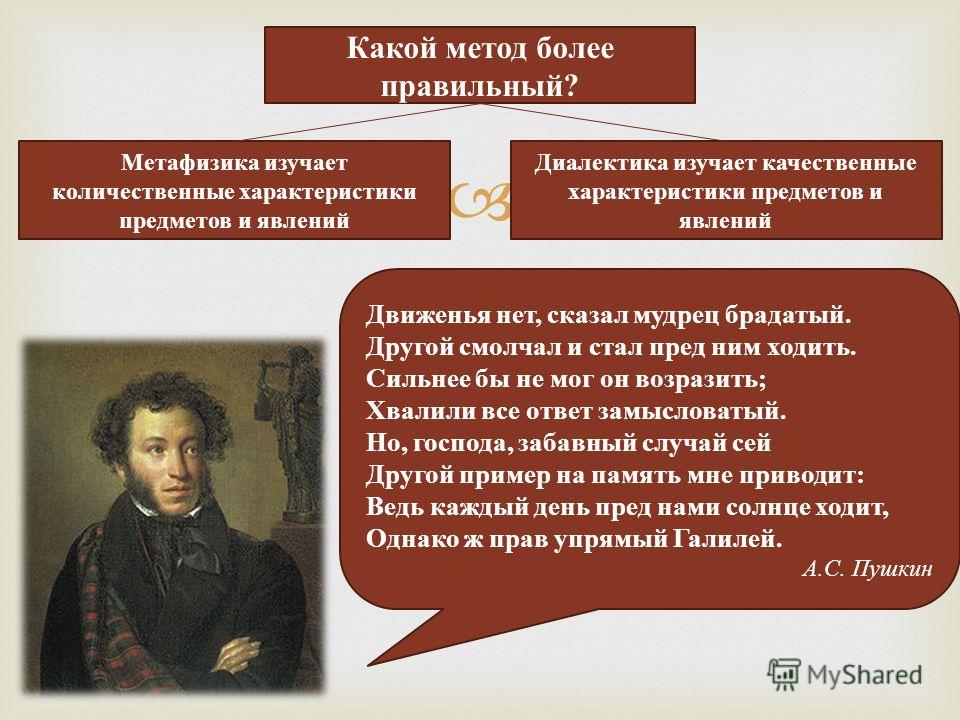 Какой метод более правильный?

Метафизика изучает количественные характеристики предметов и явлений

Диалектика изучает качественные характеристики предметов и явлений

Движенья нет, сказал мудрец брадатый.
Другой смолчал и стал пред ним ходить.
Сильнее бы не мог он возразить;
Хвалили все ответ замысловатый.
Но, господа, забавный случай сей
Другой пример на память мне приводит:
Ведь каждый день пред нами солнце ходит,
Однако ж прав упрямый Галилей.
А.С. Пушкин

MyShared